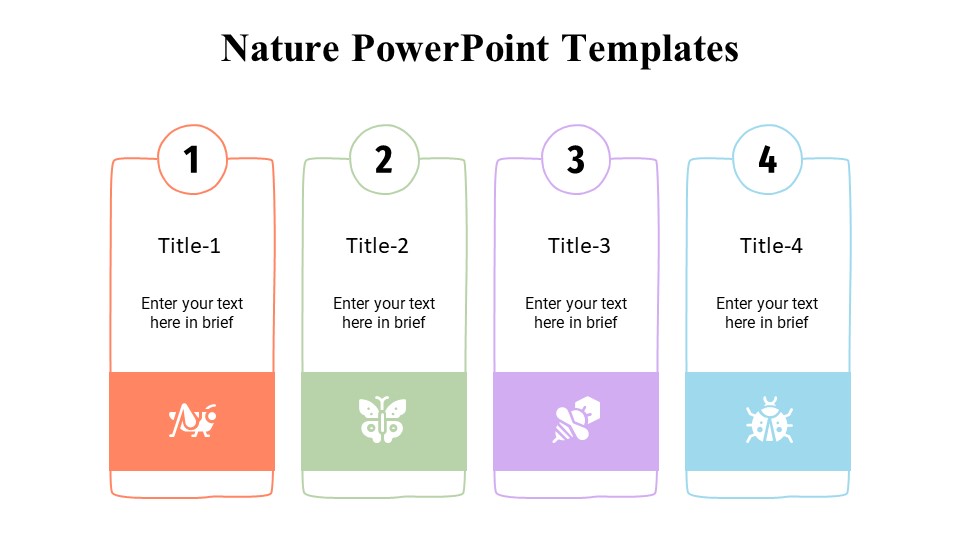 Nature PowerPoint Templates

1

Title-1

Enter your text here in brief

2

Title-2

Enter your text here in brief

3

Title-3

Enter your text here in brief

4

Title-4

Enter your text here in brief